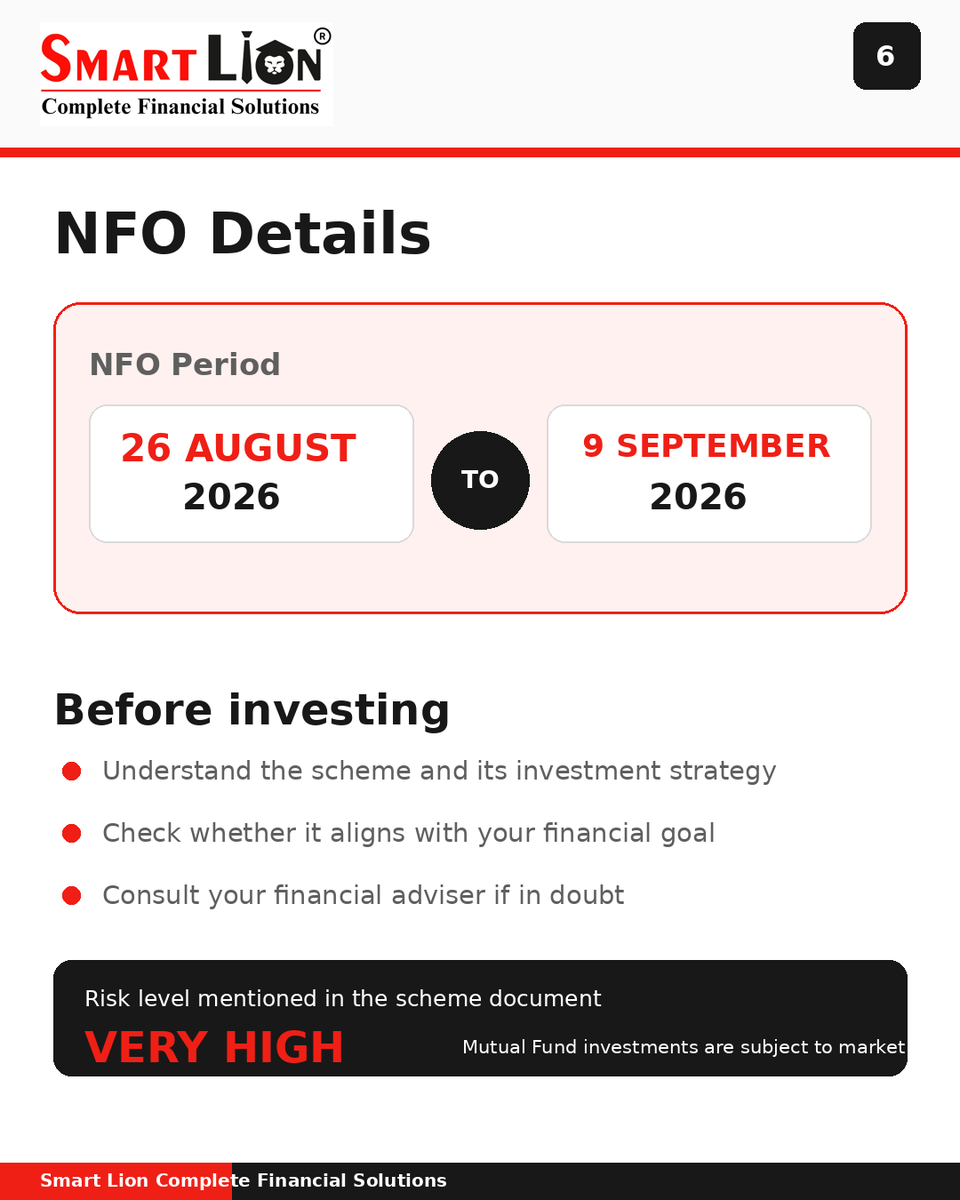 SMART LION®
Complete Financial Solutions

6

NFO Details

NFO Period

26 AUGUST 2026

TO

9 SEPTEMBER 2026

Before investing

Understand the scheme and its investment strategy

Check whether it aligns with your financial goal

Consult your financial adviser if in doubt

Risk level mentioned in the scheme document

VERY HIGH

Mutual Fund investments are subject to market

Smart Lion Complete Financial Solutions